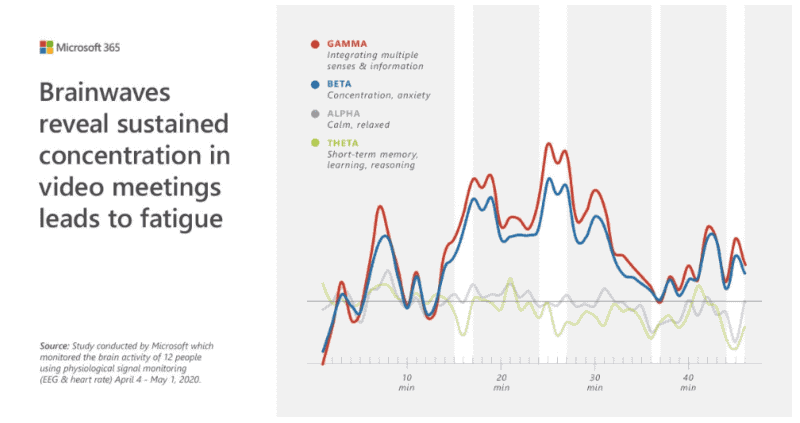 Microsoft 365

Brainwaves reveal sustained concentration in video meetings leads to fatigue

Source: Study conducted by Microsoft which monitored the brain activity of 12 people using physiological signal monitoring (EEG & heart rate) April 4 - May 1, 2020.

GAMMA
Integrating multiple senses & information

BETA
Concentration, anxiety

ALPHA
Calm, relaxed

THETA
Short-term memory, learning, reasoning

10 min
20 min
30 min
40 min